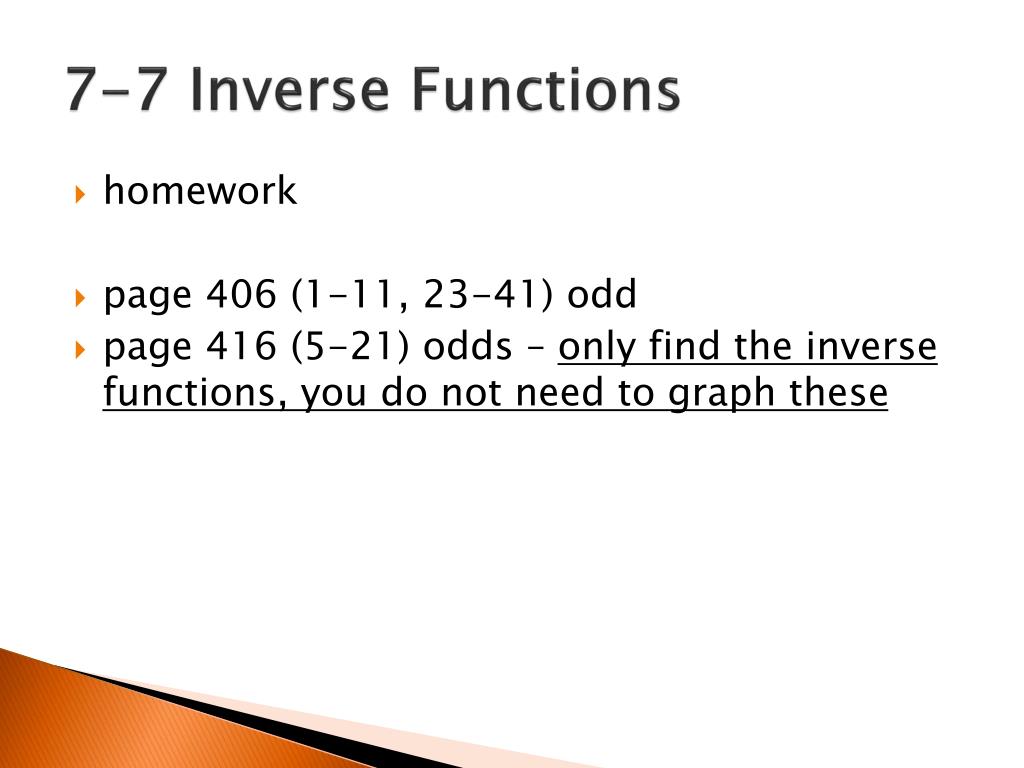 7-7 Inverse Functions

homework

page 406 (1-11, 23-41) odd

page 416 (5-21) odds – only find the inverse functions, you do not need to graph these